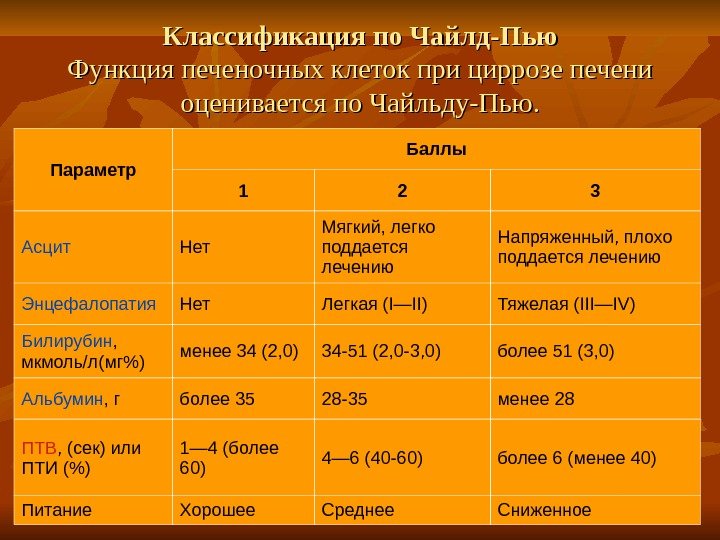 Классификация по Чайлд-Пью
Функция печеночных клеток при циррозе печени оценивается по Чайльду-Пью.

| Параметр | Баллы | | |
|---|---|---|---|
| | 1 | 2 | 3 |
| Асцит | Нет | Мягкий, легко поддается лечению | Напряженный, плохо поддается лечению |
| Энцефалопатия | Нет | Легкая (I—II) | Тяжелая (III—IV) |
| Билирубин, мкмоль/л(мг%) | менее 34 (2,0) | 34-51 (2,0-3,0) | более 51 (3,0) |
| Альбумин, г | более 35 | 28-35 | менее 28 |
| ПТВ, (сек) или ПТИ (%) | 1—4 (более 60) | 4—6 (40-60) | более 6 (менее 40) |
| Питание | Хорошее | Среднее | Сниженное |